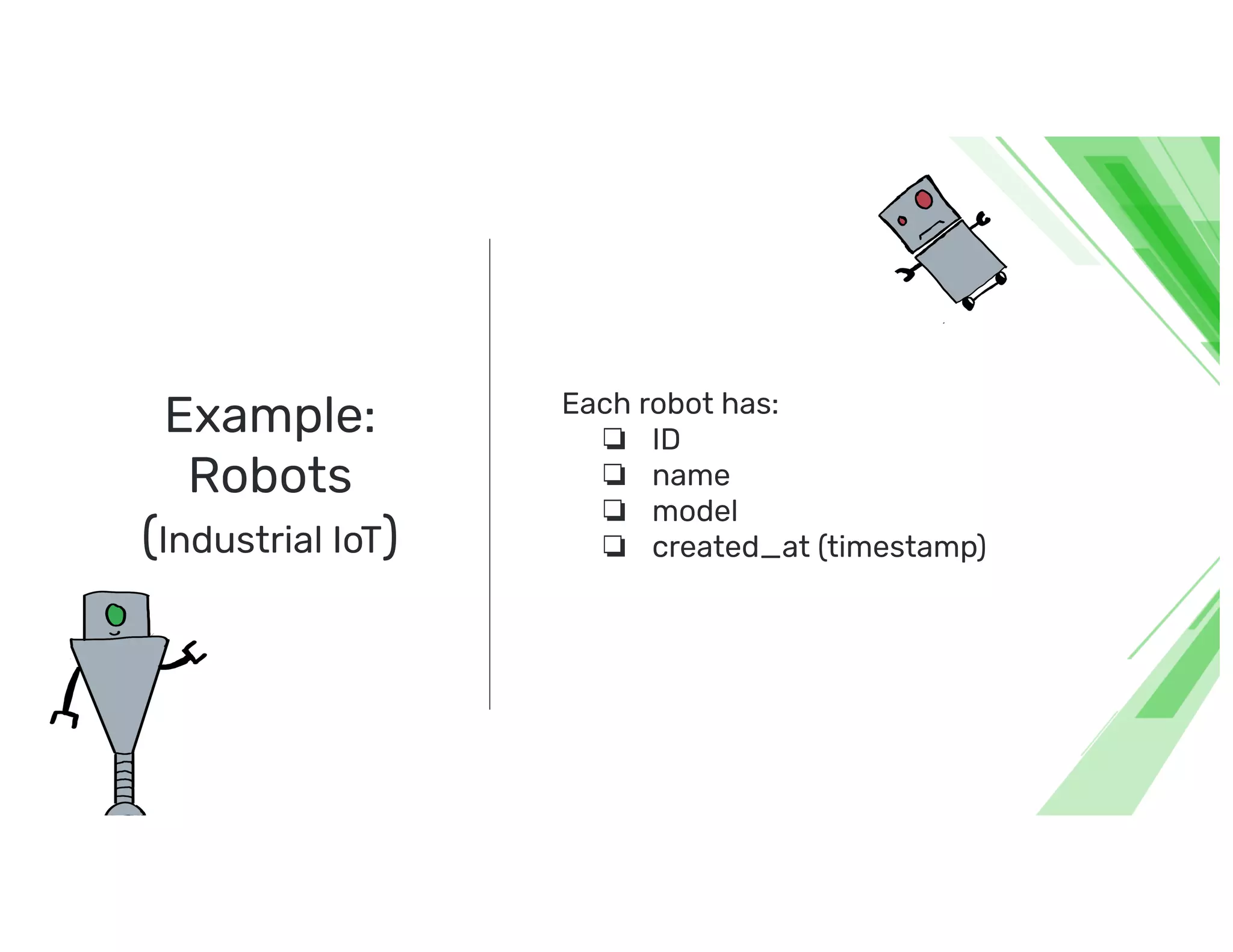 Example:
Robots
(Industrial IoT)

Each robot has:
❏ ID
❏ name
❏ model
❏ created_at (timestamp)